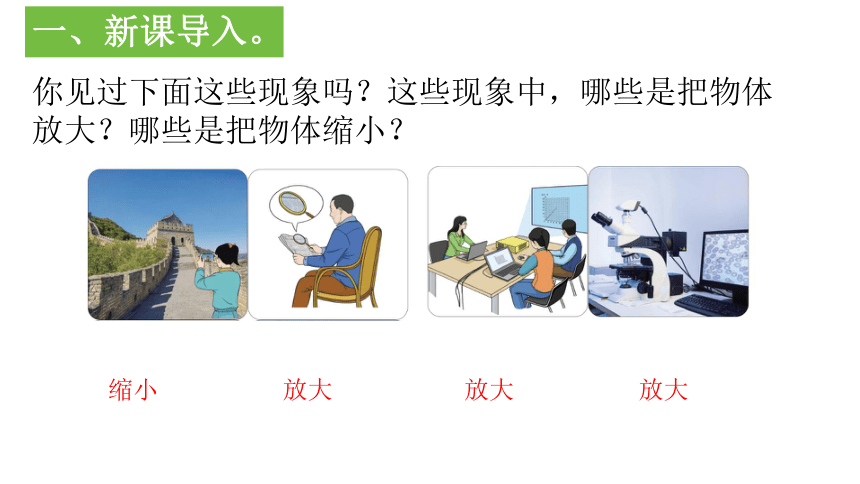 一、新课导入。

你见过下面这些现象吗？这些现象中，哪些是把物体放大？哪些是把物体缩小？

缩小　　放大　　放大　　放大